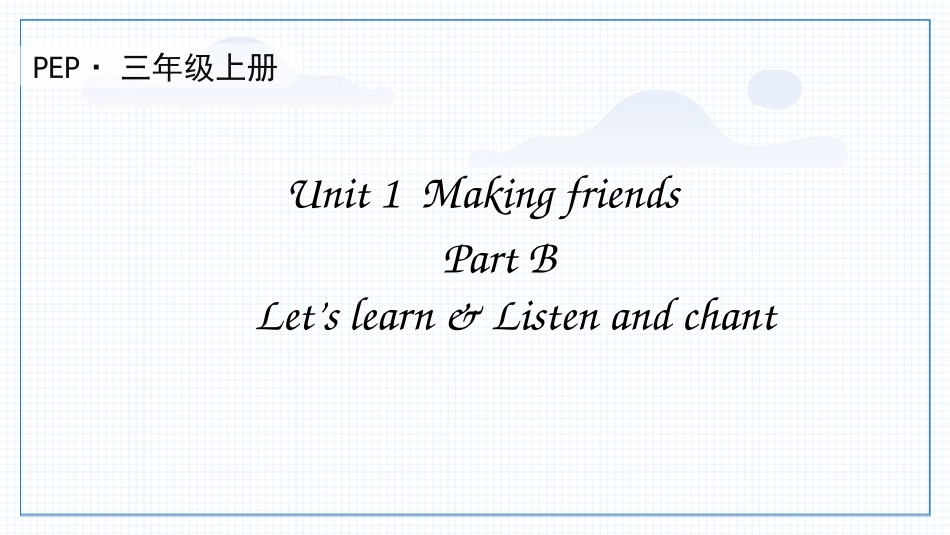 PEP · 三年级上册

Unit 1 Making friends

Part B

Let's learn & Listen and chant